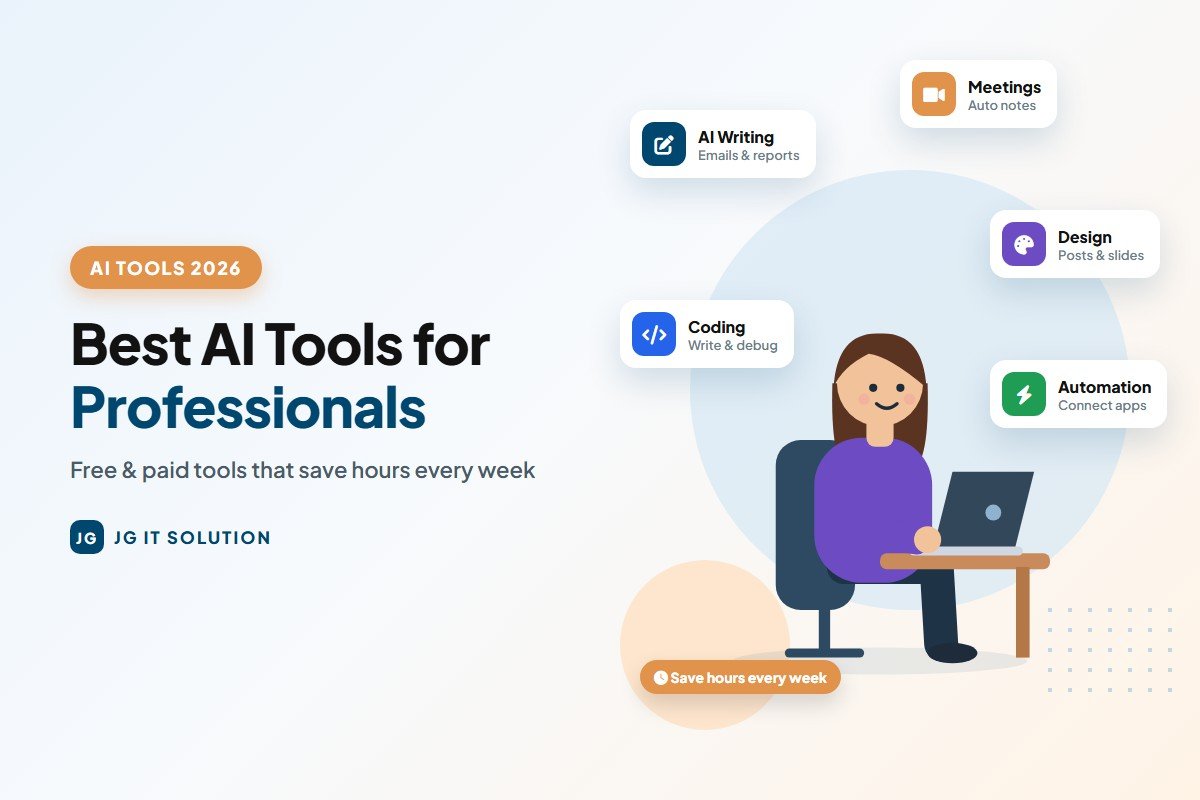 AI TOOLS 2026

Best AI Tools for Professionals

Free & paid tools that save hours every week

JG JG IT SOLUTION

Meetings
Auto notes

AI Writing
Emails & reports

Design
Posts & slides

Coding
Write & debug

Automation
Connect apps

Save hours every week